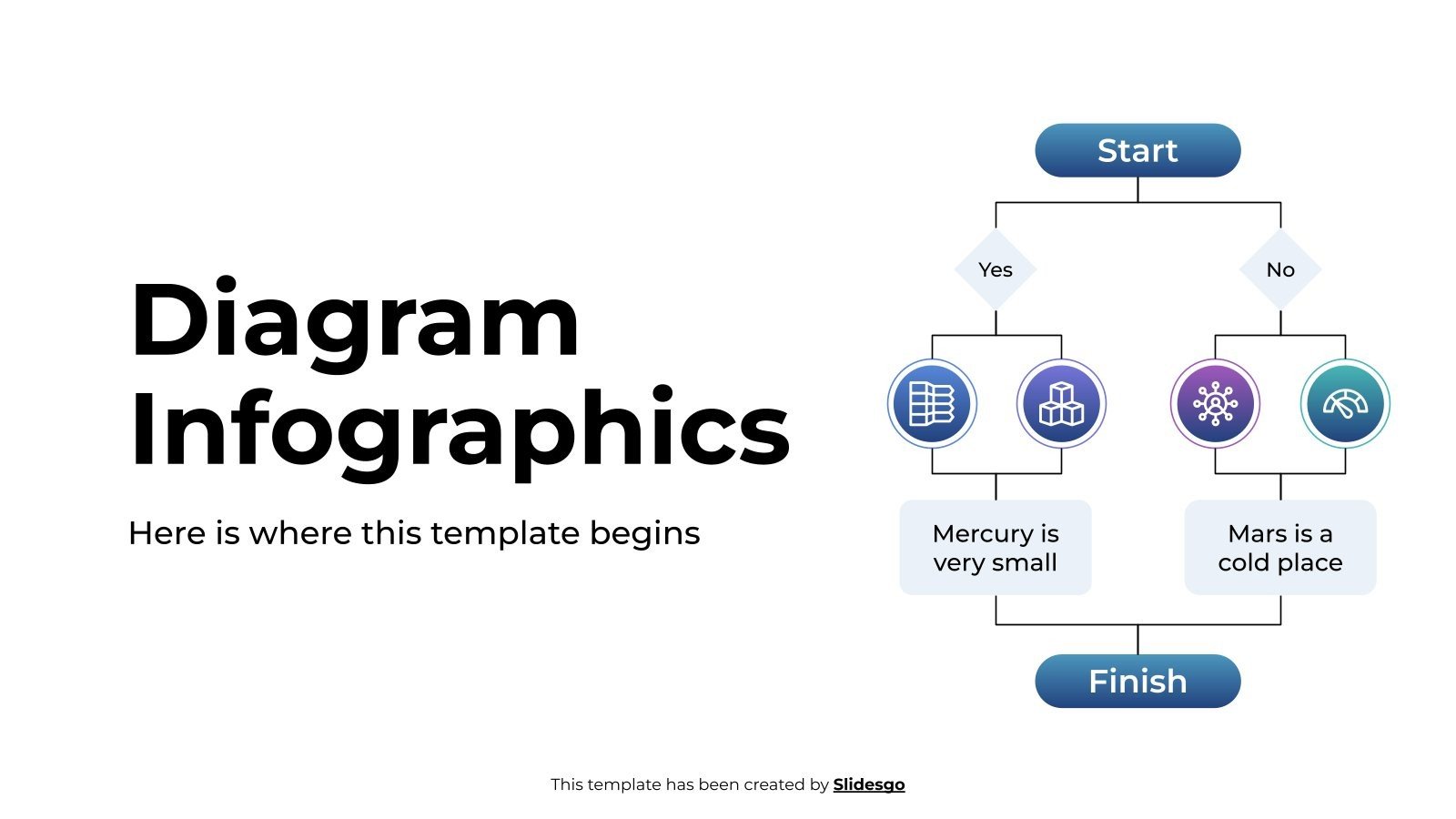 Diagram Infographics

Here is where this template begins

Start

Yes

No

Mercury is very small

Mars is a cold place

Finish

This template has been created by Slidesgo